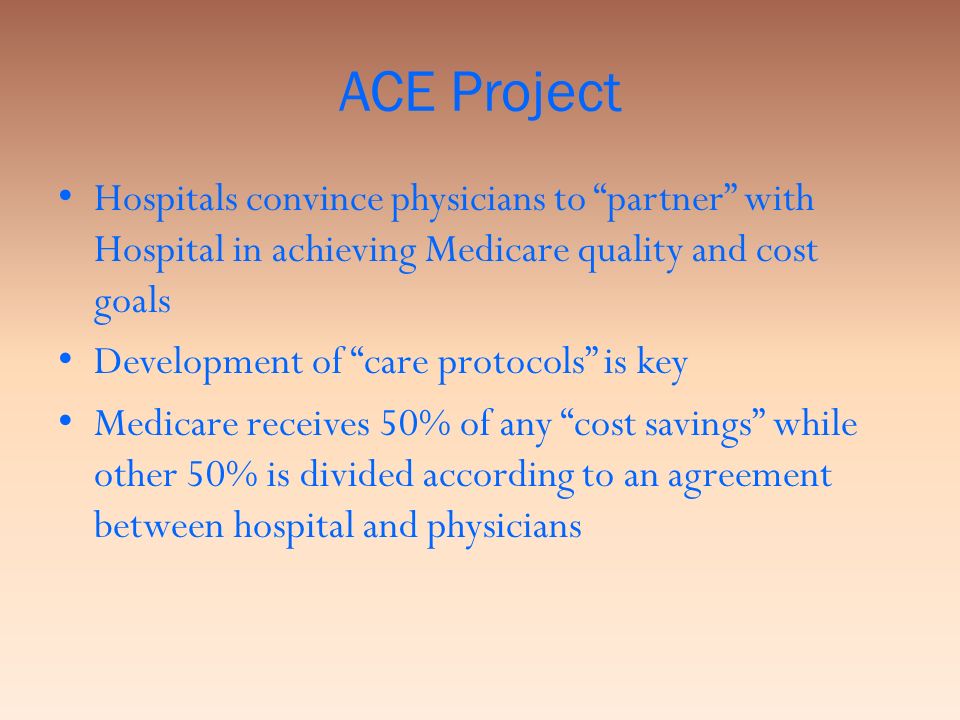 ACE Project

• Hospitals convince physicians to “partner” with Hospital in achieving Medicare quality and cost goals
• Development of “care protocols” is key
• Medicare receives 50% of any “cost savings” while other 50% is divided according to an agreement between hospital and physicians